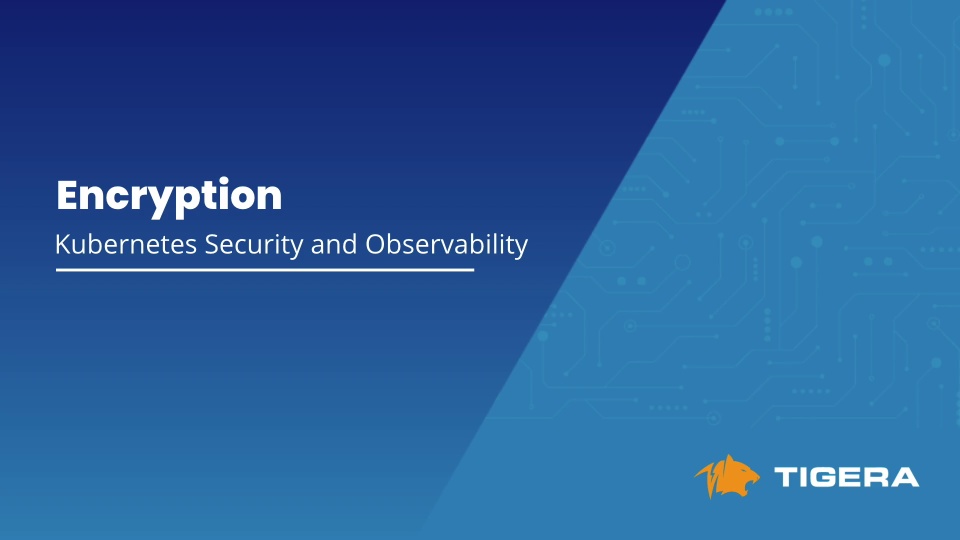 Encryption

Kubernetes Security and Observability

TIGERA